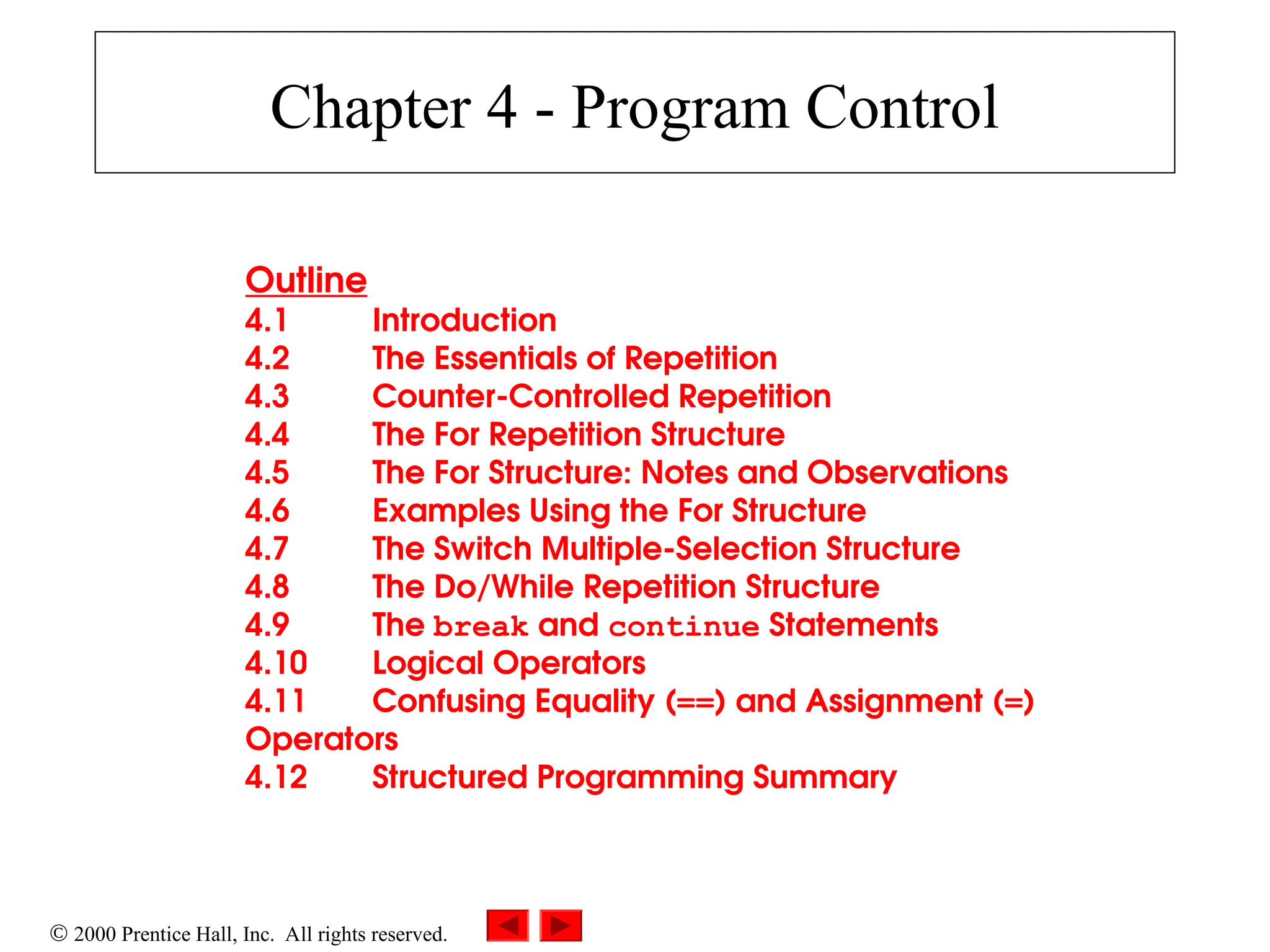 Chapter 4 - Program Control

Outline
4.1 Introduction
4.2 The Essentials of Repetition
4.3 Counter-Controlled Repetition
4.4 The For Repetition Structure
4.5 The For Structure: Notes and Observations
4.6 Examples Using the For Structure
4.7 The Switch Multiple-Selection Structure
4.8 The Do/While Repetition Structure
4.9 The break and continue Statements
4.10 Logical Operators
4.11 Confusing Equality (==) and Assignment (=) Operators
4.12 Structured Programming Summary

© 2000 Prentice Hall, Inc. All rights reserved.